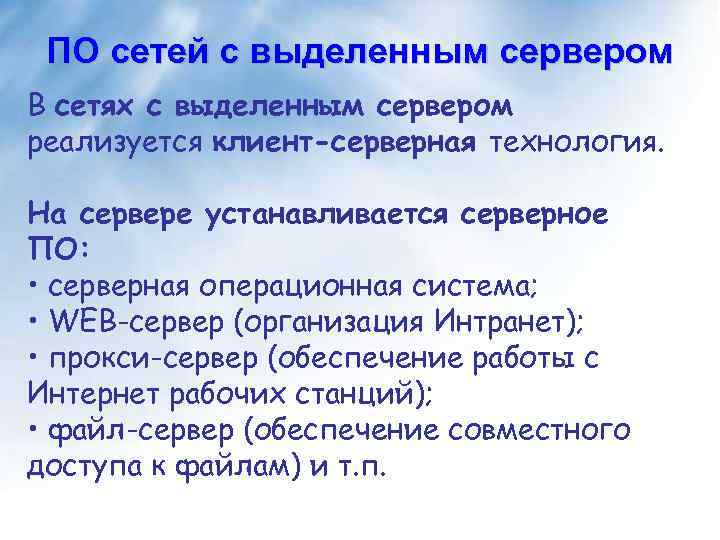 ПО сетей с выделенным сервером

В сетях с выделенным сервером реализуется клиент-серверная технология.

На сервере устанавливается серверное ПО:
• серверная операционная система;
• WEB-сервер (организация Интранет);
• прокси-сервер (обеспечение работы с Интернет рабочих станций);
• файл-сервер (обеспечение совместного доступа к файлам) и т.п.